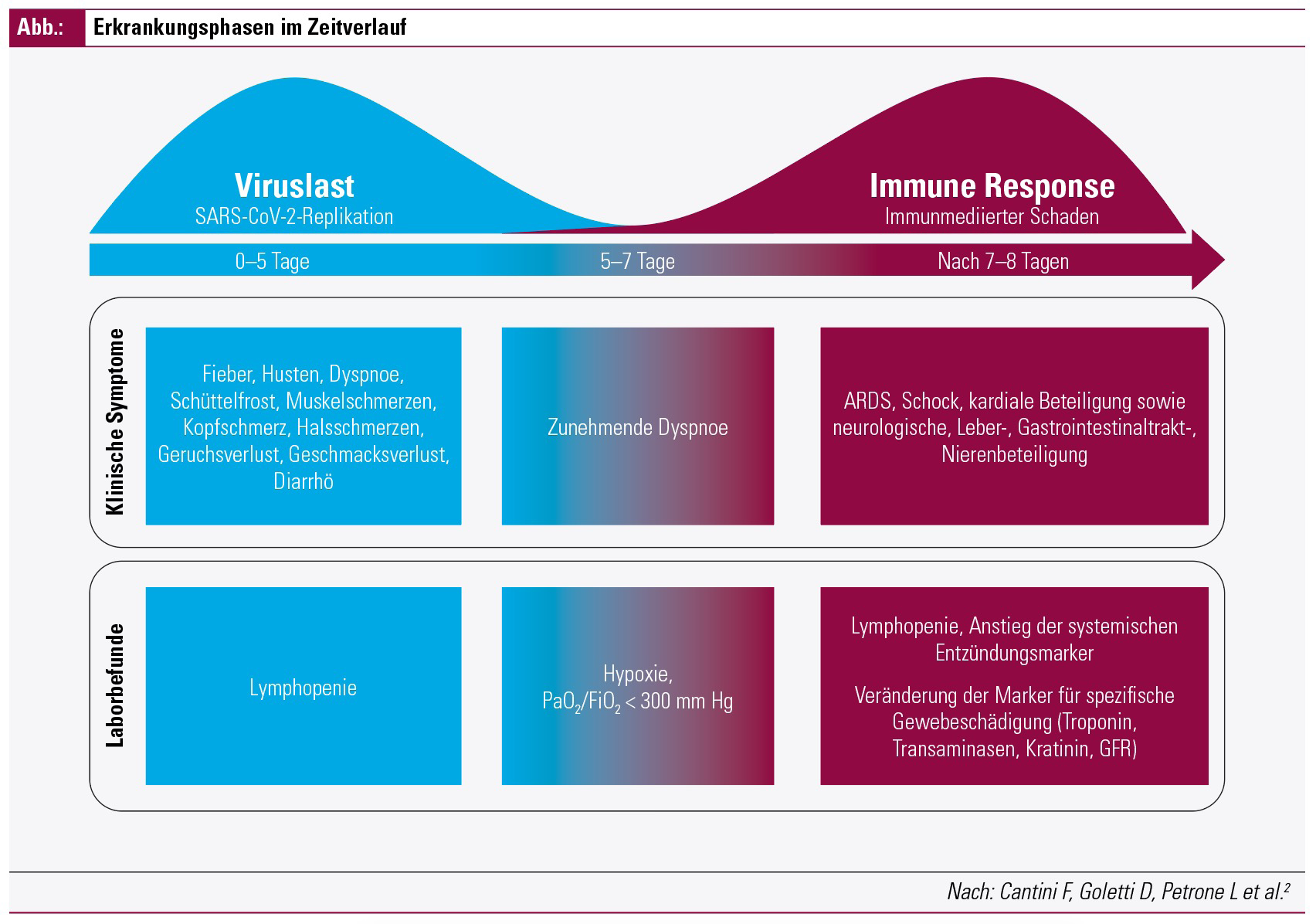 Abb.: Erkrankungsphasen im Zeitverlauf

Viruslast
SARS-CoV-2-Replikation

Immune Response
Immunmediierter Schaden

0–5 Tage

5–7 Tage

Nach 7–8 Tagen

Klinische Symptome

Fieber, Husten, Dyspnoe, Schüttelfrost, Muskelschmerzen, Kopfschmerz, Halsschmerzen, Geruchsverlust, Geschmacksverlust, Diarrhö

Zunehmende Dyspnoe

ARDS, Schock, kardiale Beteiligung sowie neurologische, Leber-, Gastrointestinaltrakt-, Nierenbeteiligung

Laborbefunde

Lymphopenie

Hypoxie, $PaO_2/FiO_2 < 300$ mm Hg

Lymphopenie, Anstieg der systemischen Entzündungsmarker

Veränderung der Marker für spezifische Gewebeschädigung (Troponin, Transaminasen, Kratinin, GFR)

Nach: Cantini F, Goletti D, Petrone L et al.$^2$